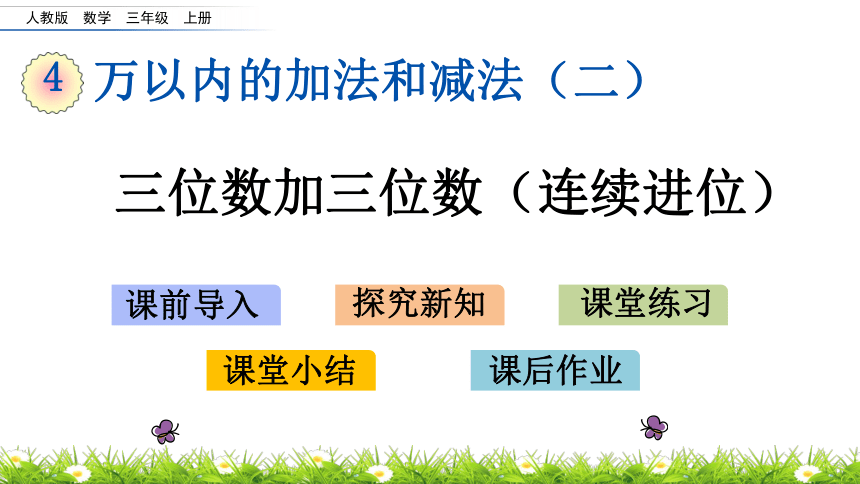 人教版 数学 三年级 上册

4 万以内的加法和减法（二）

三位数加三位数（连续进位）

课前导入

探究新知

课堂练习

课堂小结

课后作业